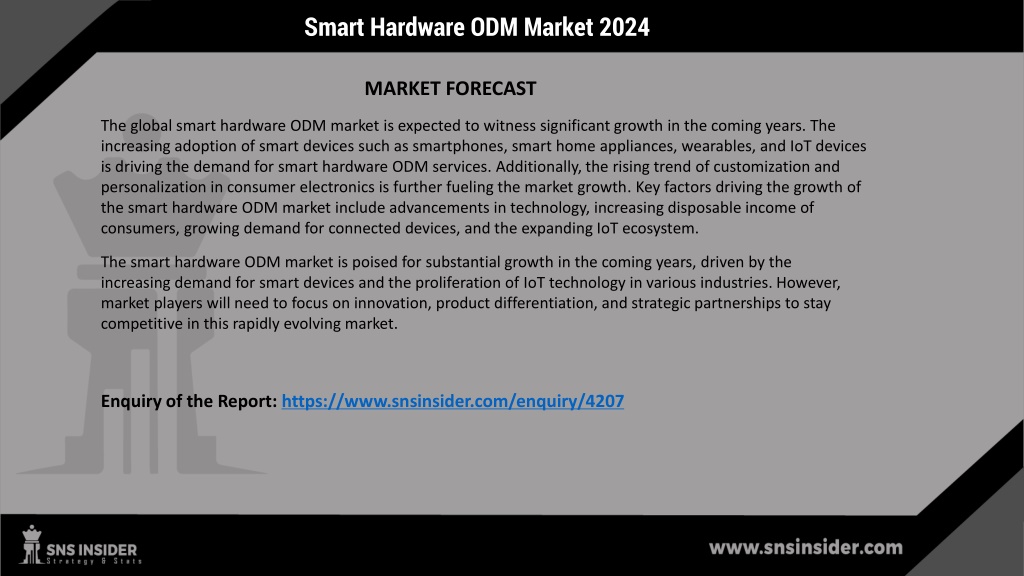 Smart Hardware ODM Market 2024

MARKET FORECAST

The global smart hardware ODM market is expected to witness significant growth in the coming years. The increasing adoption of smart devices such as smartphones, smart home appliances, wearables, and IoT devices is driving the demand for smart hardware ODM services. Additionally, the rising trend of customization and personalization in consumer electronics is further fueling the market growth. Key factors driving the growth of the smart hardware ODM market include advancements in technology, increasing disposable income of consumers, growing demand for connected devices, and the expanding IoT ecosystem.

The smart hardware ODM market is poised for substantial growth in the coming years, driven by the increasing demand for smart devices and the proliferation of IoT technology in various industries. However, market players will need to focus on innovation, product differentiation, and strategic partnerships to stay competitive in this rapidly evolving market.

Enquiry of the Report: https://www.snsinsider.com/enquiry/4207

SNS INSIDER
Strategy & Stats

www.snsinsider.com